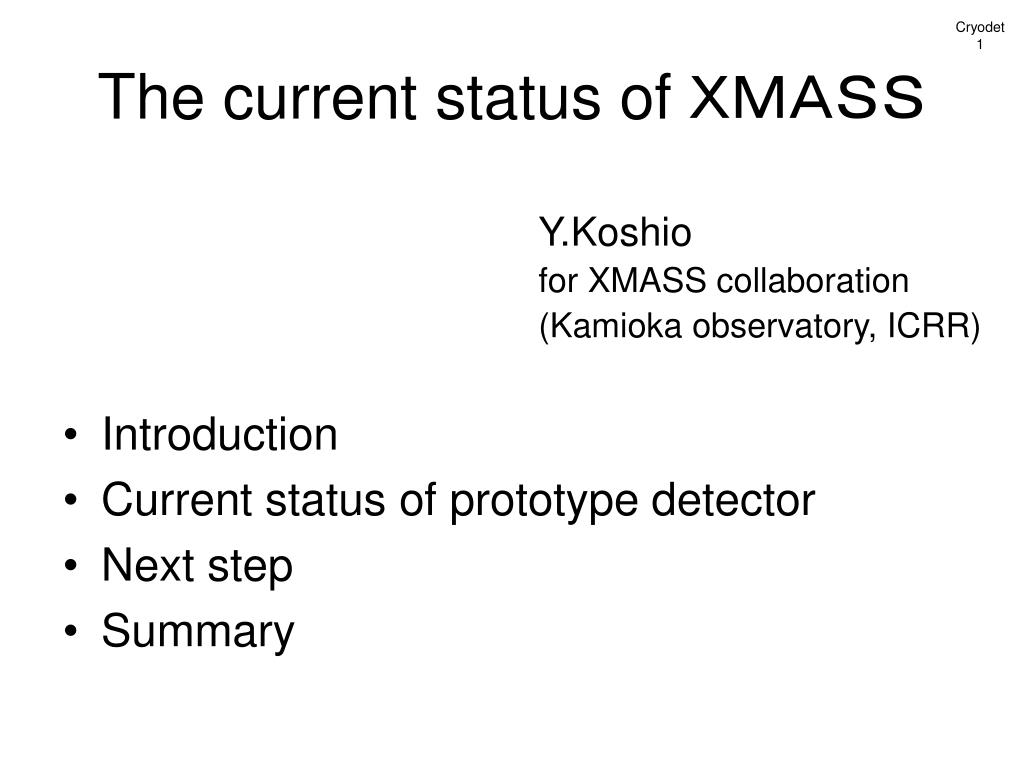 Cryodet
1

The current status of XMASS

Y.Koshio
for XMASS collaboration
(Kamioka observatory, ICRR)

• Introduction
• Current status of prototype detector
• Next step
• Summary